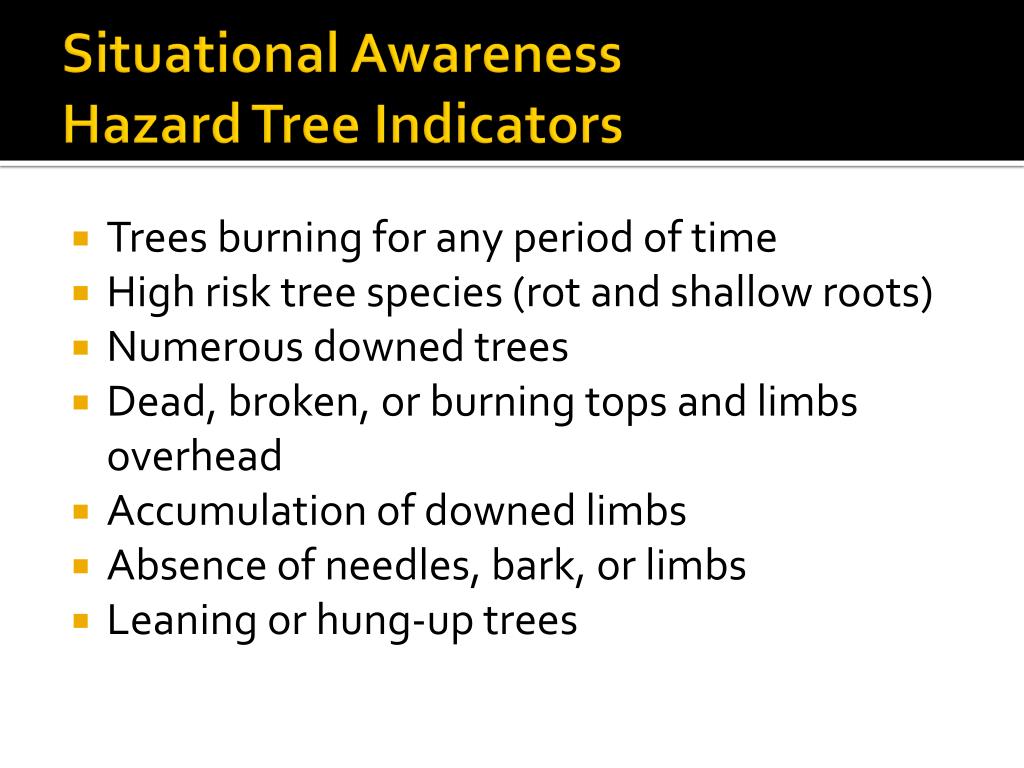 Situational Awareness
Hazard Tree Indicators

- Trees burning for any period of time
- High risk tree species (rot and shallow roots)
- Numerous downed trees
- Dead, broken, or burning tops and limbs overhead
- Accumulation of downed limbs
- Absence of needles, bark, or limbs
- Leaning or hung-up trees